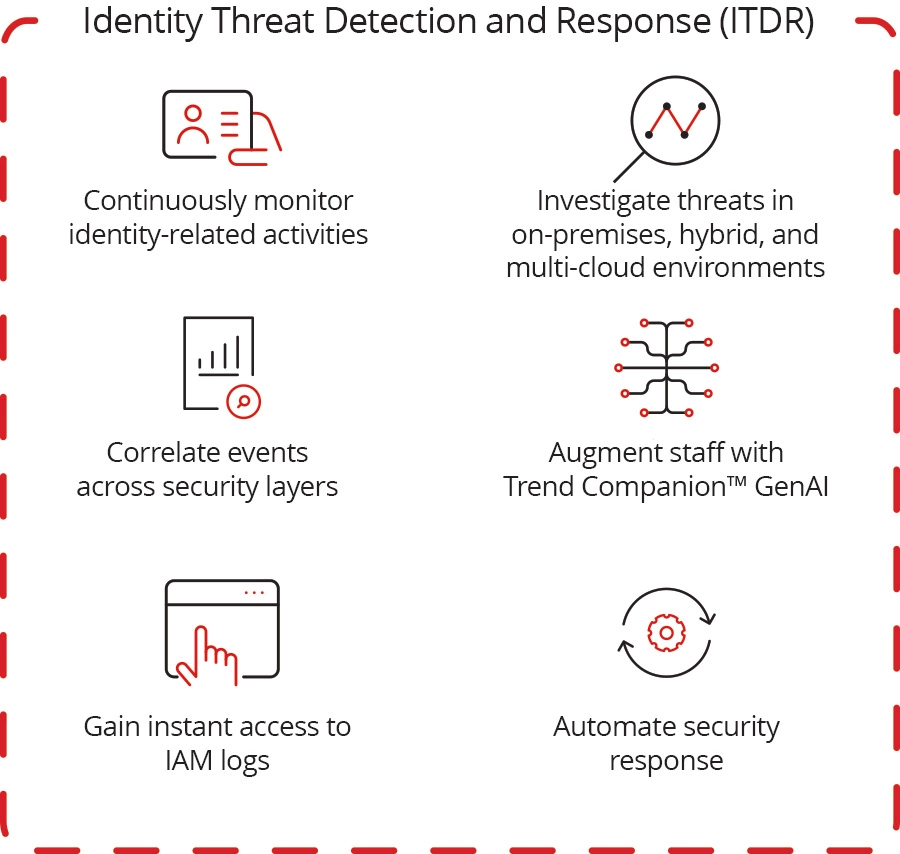 Identity Threat Detection and Response (ITDR)

Continuously monitor identity-related activities

Investigate threats in on-premises, hybrid, and multi-cloud environments

Correlate events across security layers

Augment staff with Trend Companion™ GenAI

Gain instant access to IAM logs

Automate security response